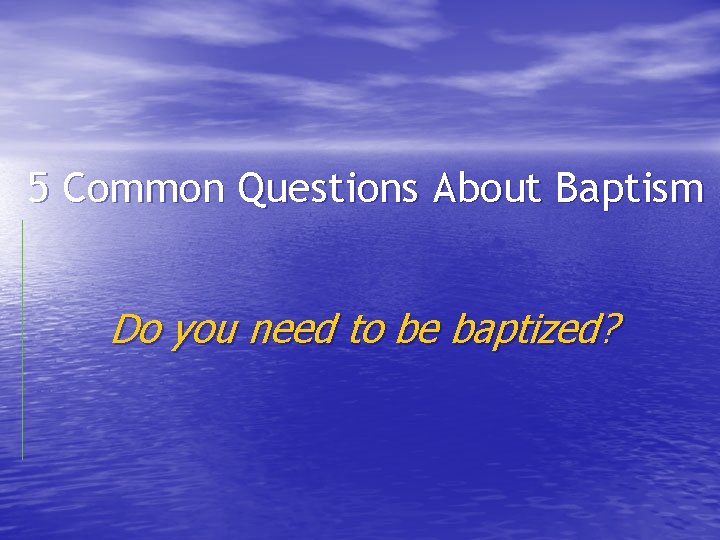 5 Common Questions About Baptism

Do you need to be baptized?